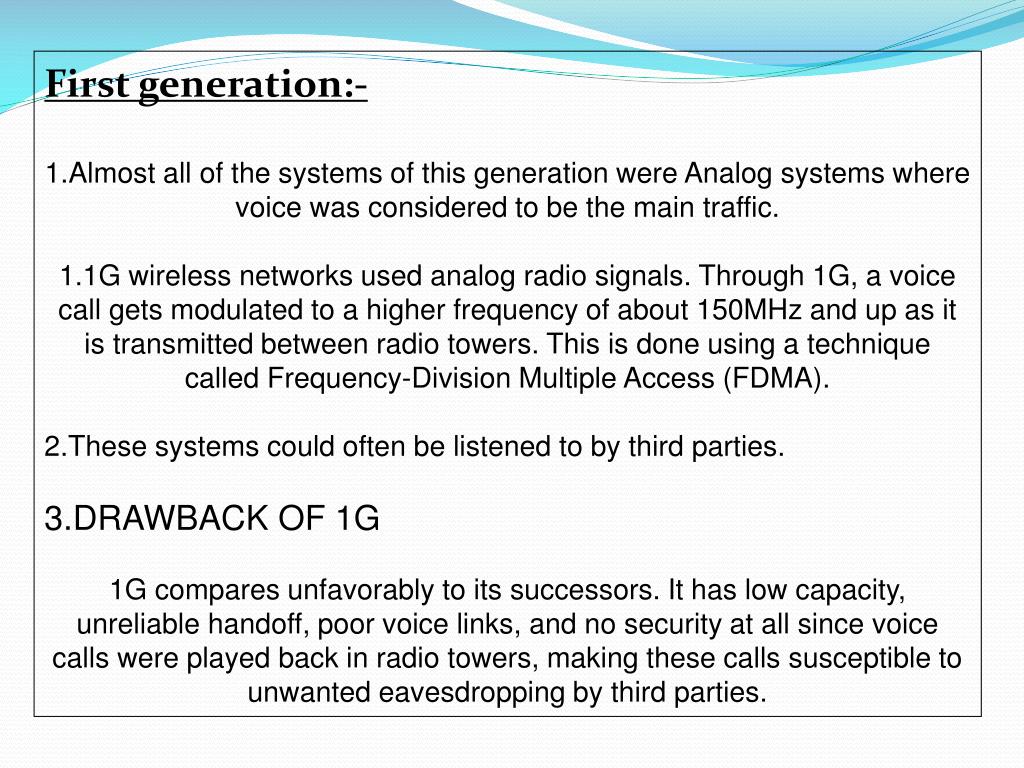 First generation:-

1.Almost all of the systems of this generation were Analog systems where voice was considered to be the main traffic.

1.1G wireless networks used analog radio signals. Through 1G, a voice call gets modulated to a higher frequency of about 150MHz and up as it is transmitted between radio towers. This is done using a technique called Frequency-Division Multiple Access (FDMA).

2.These systems could often be listened to by third parties.

3.DRAWBACK OF 1G

1G compares unfavorably to its successors. It has low capacity, unreliable handoff, poor voice links, and no security at all since voice calls were played back in radio towers, making these calls susceptible to unwanted eavesdropping by third parties.